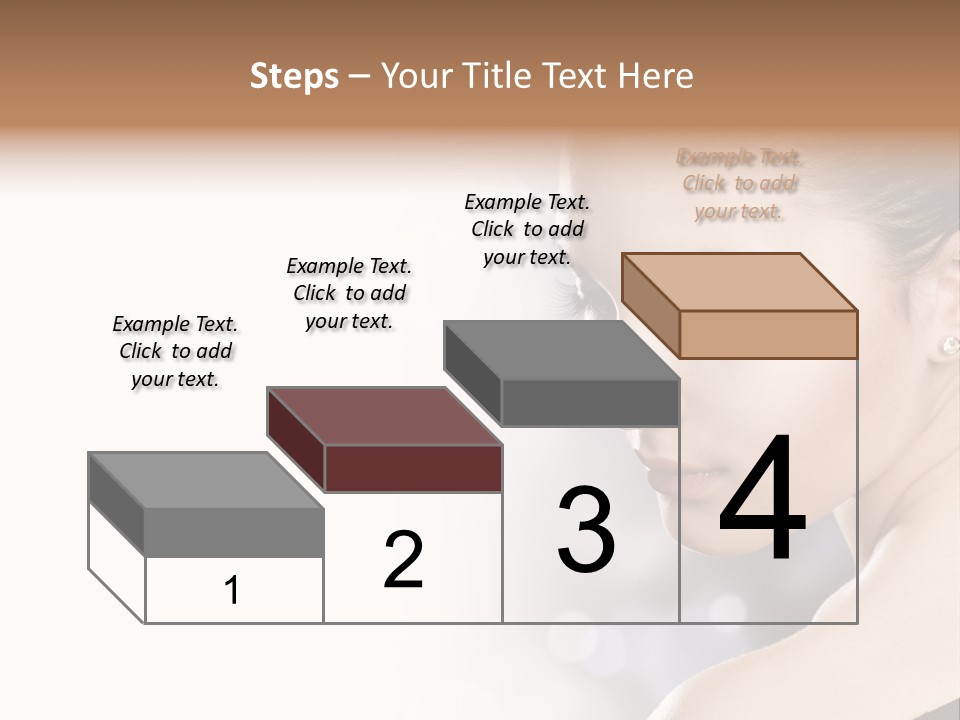 Steps – Your Title Text Here

Example Text. Click to add your text.

Example Text. Click to add your text.

Example Text. Click to add your text.

Example Text. Click to add your text.

1

2

3

4